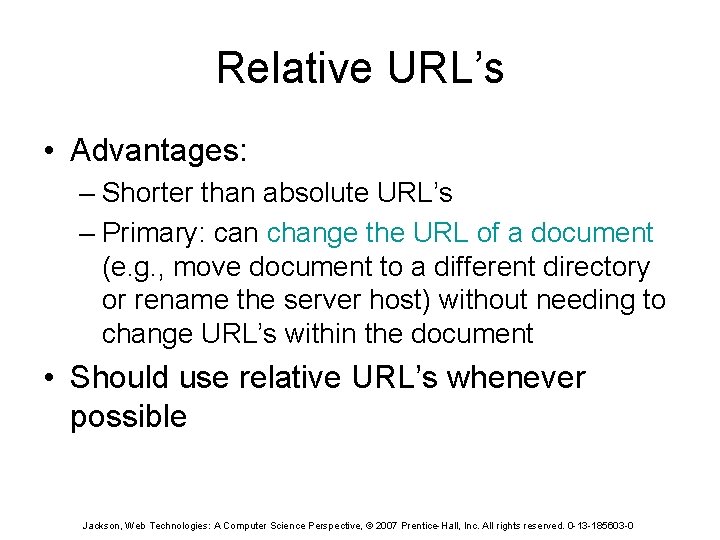 Relative URL’s

• Advantages:
– Shorter than absolute URL’s
– Primary: can change the URL of a document (e.g., move document to a different directory or rename the server host) without needing to change URL’s within the document

• Should use relative URL’s whenever possible

Jackson, Web Technologies: A Computer Science Perspective, © 2007 Prentice-Hall, Inc. All rights reserved. 0-13-185603-0